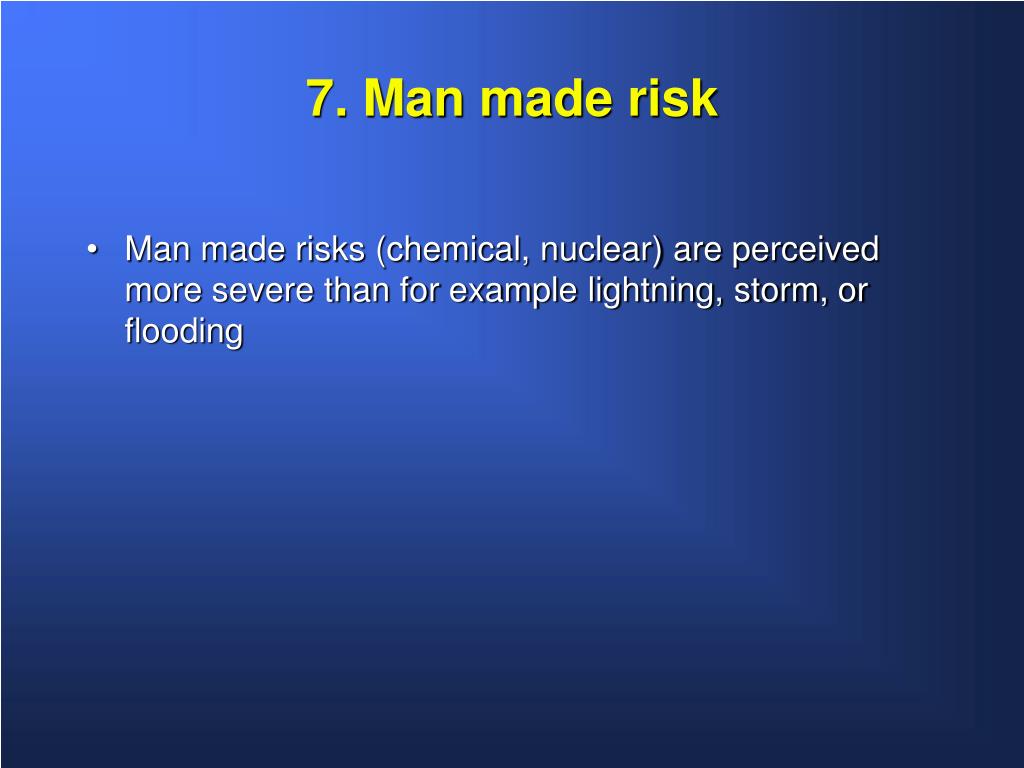 7. Man made risk

• Man made risks (chemical, nuclear) are perceived more severe than for example lightning, storm, or flooding